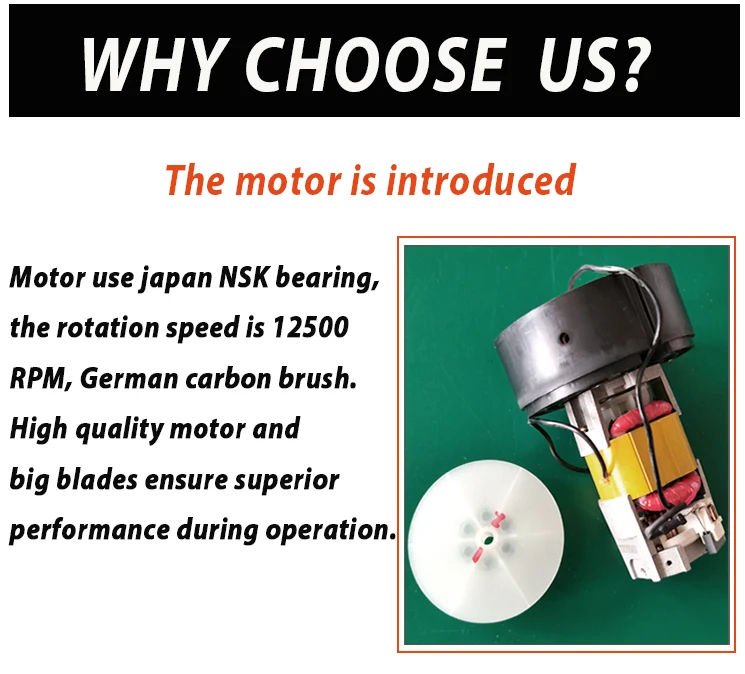 WHY CHOOSE US?

The motor is introduced

Motor use japan NSK bearing, the rotation speed is 12500 RPM, German carbon brush. High quality motor and big blades ensure superior performance during operation.